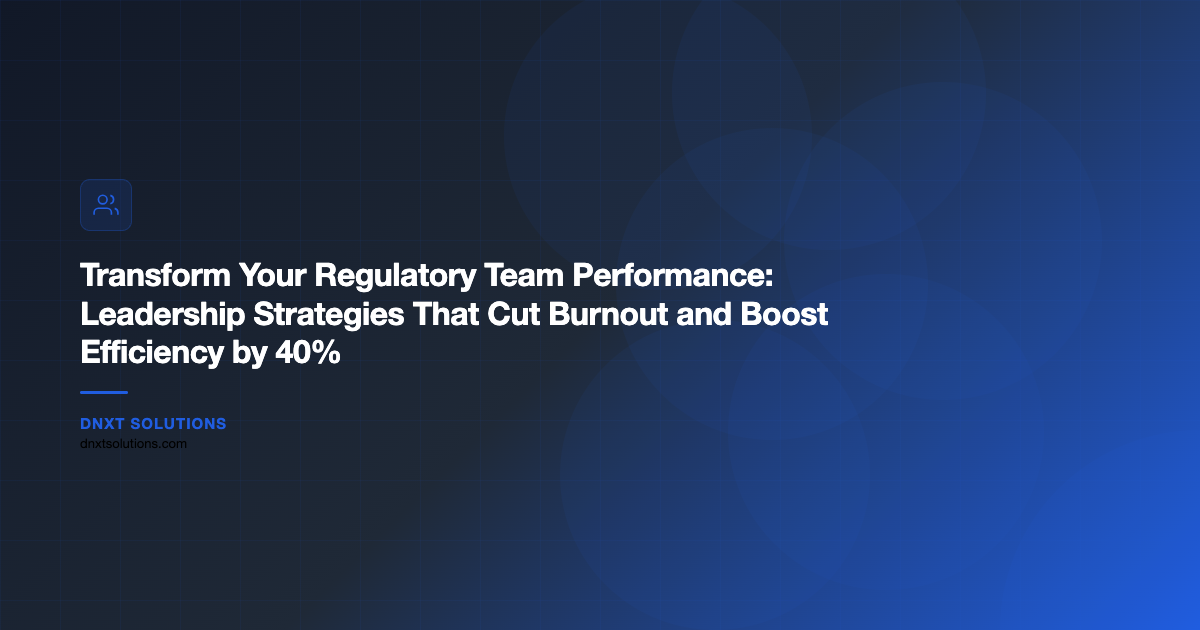 Transform Your Regulatory Team Performance: Leadership Strategies That Cut Burnout and Boost Efficiency by 40%

DNXT SOLUTIONS
dnxtsolutions.com